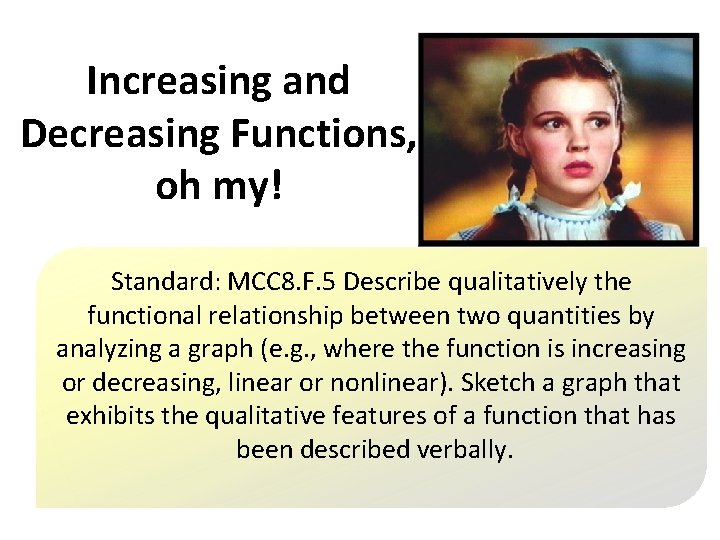 Increasing and Decreasing Functions, oh my!

Standard: MCC8.F.5 Describe qualitatively the functional relationship between two quantities by analyzing a graph (e.g., where the function is increasing or decreasing, linear or nonlinear). Sketch a graph that exhibits the qualitative features of a function that has been described verbally.